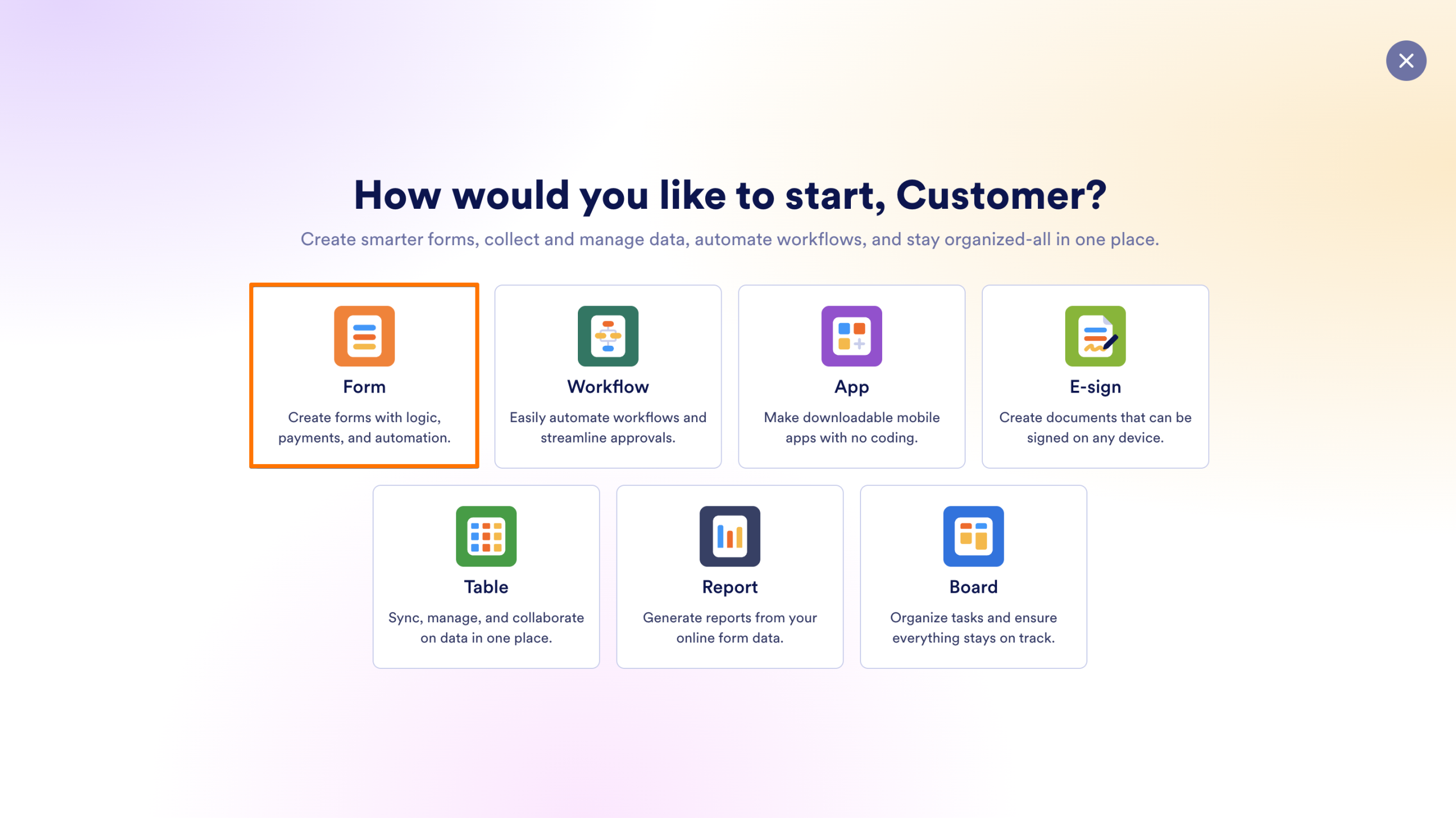 How would you like to start, Customer?

Create smarter forms, collect and manage data, automate workflows, and stay organized-all in one place.

Form
Create forms with logic, payments, and automation.

Workflow
Easily automate workflows and streamline approvals.

App
Make downloadable mobile apps with no coding.

E-sign
Create documents that can be signed on any device.

Table
Sync, manage, and collaborate on data in one place.

Report
Generate reports from your online form data.

Board
Organize tasks and ensure everything stays on track.